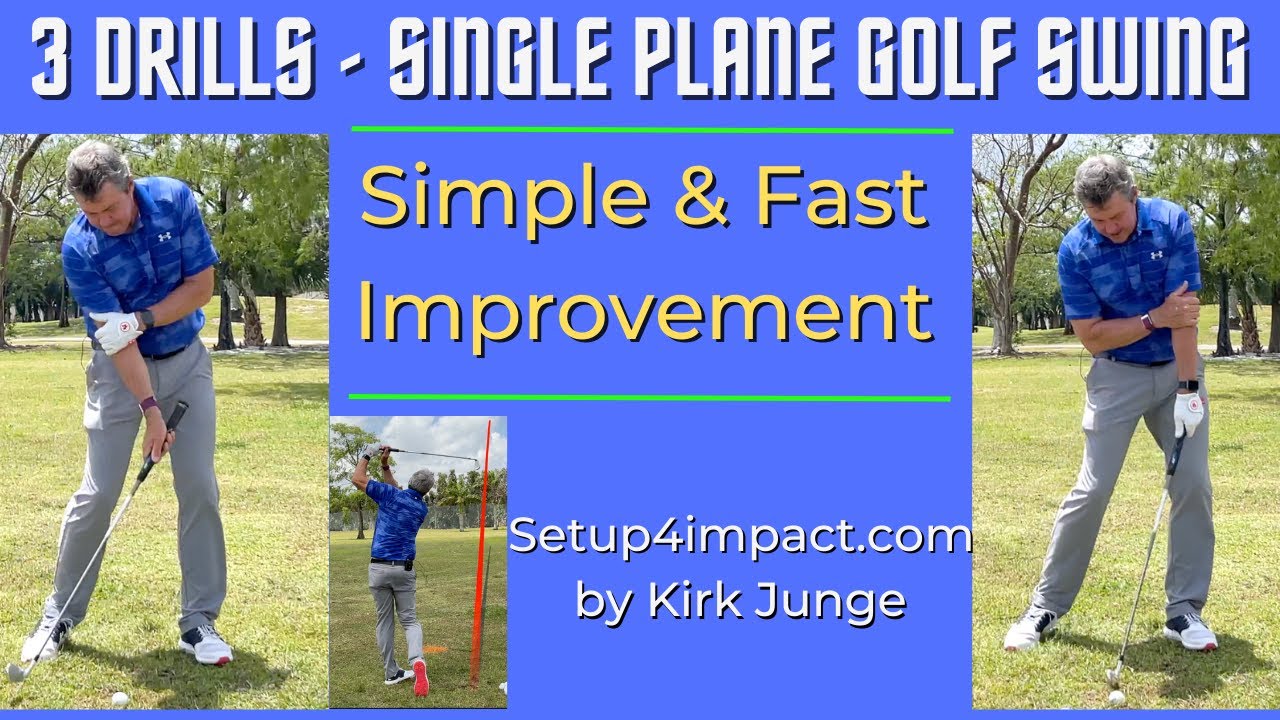 3 DRILLS - SINGLE PLANE GOLF SWING

Simple & Fast Improvement

Setup4impact.com
by Kirk Junge